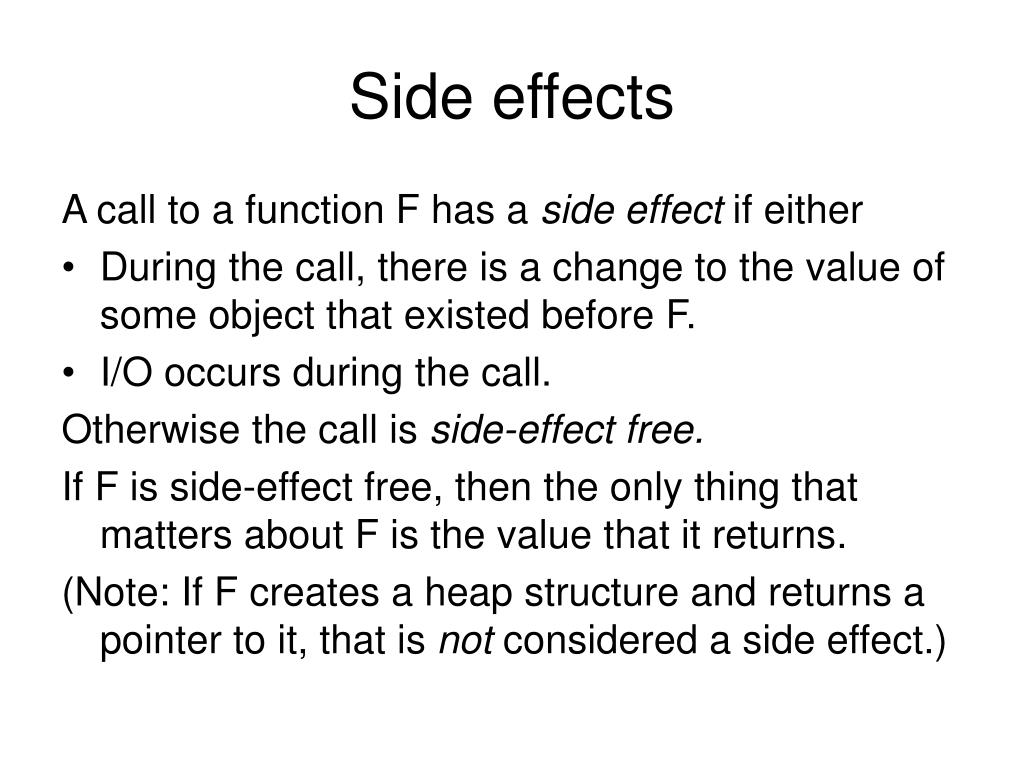 Side effects

A call to a function F has a side effect if either

• During the call, there is a change to the value of some object that existed before F.

• I/O occurs during the call.

Otherwise the call is side-effect free.

If F is side-effect free, then the only thing that matters about F is the value that it returns.

(Note: If F creates a heap structure and returns a pointer to it, that is not considered a side effect.)